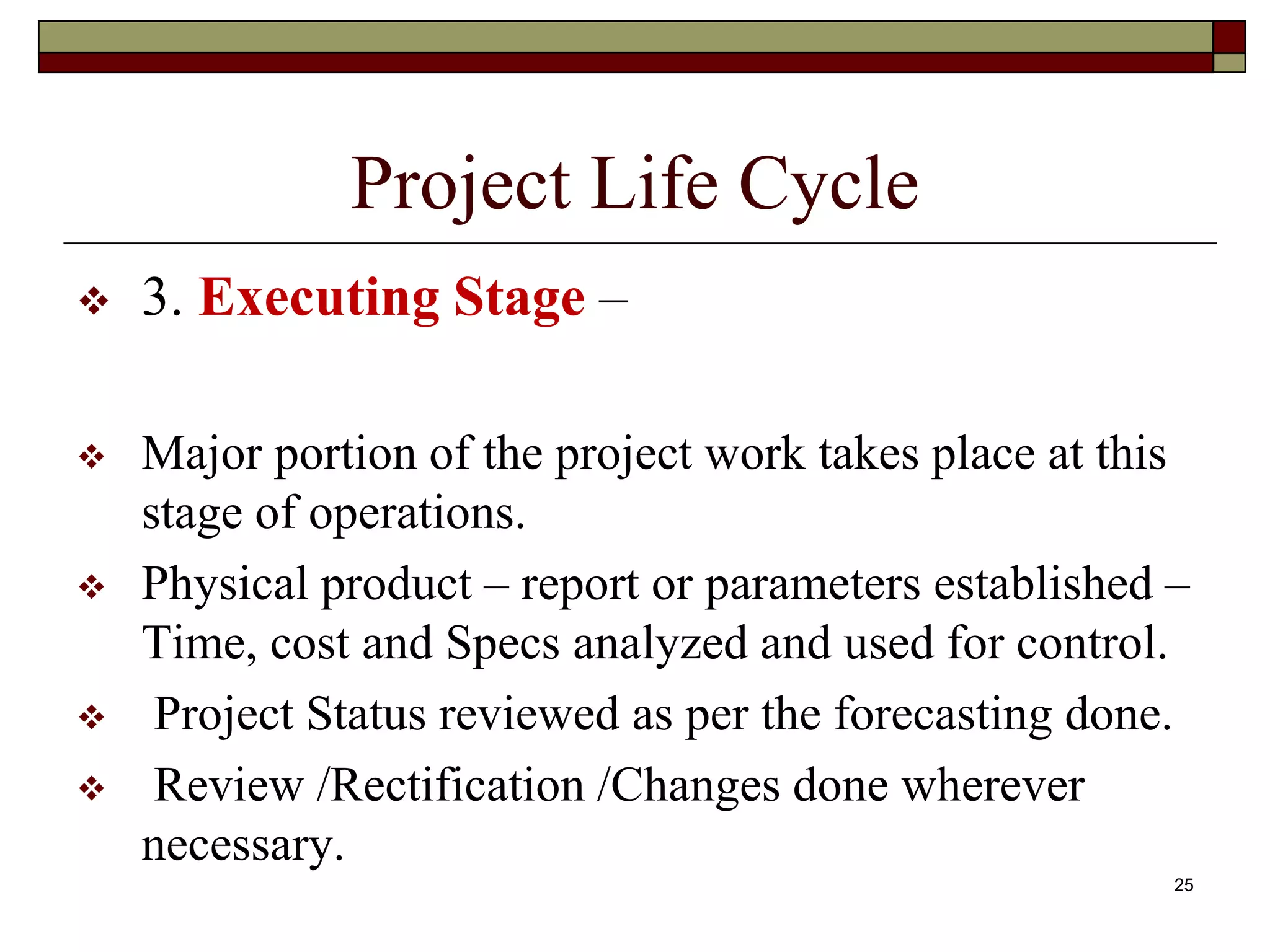 Project Life Cycle

❖ 3. Executing Stage –

❖ Major portion of the project work takes place at this stage of operations.

❖ Physical product – report or parameters established – Time, cost and Specs analyzed and used for control.

❖ Project Status reviewed as per the forecasting done.

❖ Review /Rectification /Changes done wherever necessary.

25